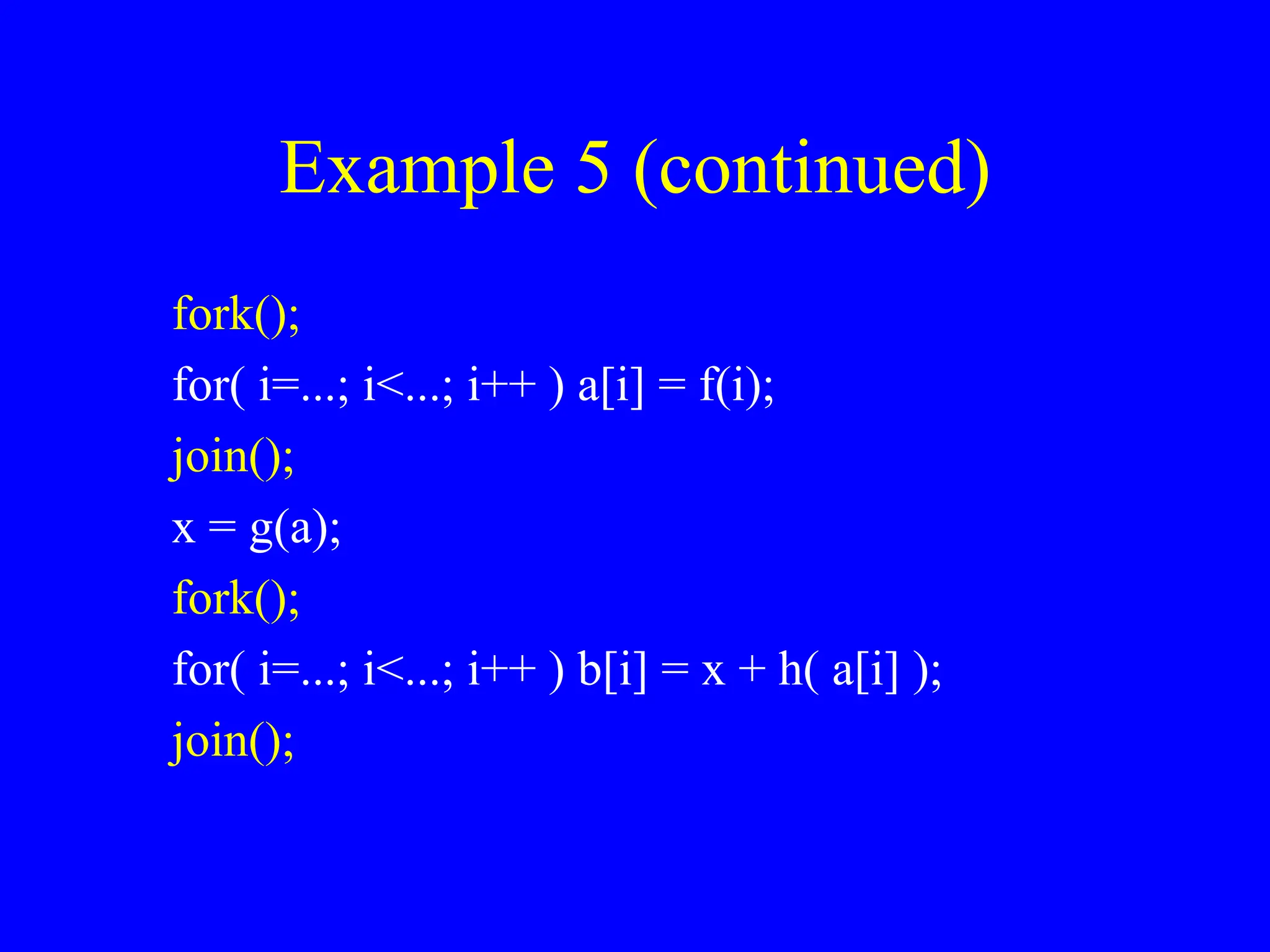 Example 5 (continued)

fork();
for( i=...; i<...; i++ ) a[i] = f(i);
join();
x = g(a);
fork();
for( i=...; i<...; i++ ) b[i] = x + h( a[i] );
join();